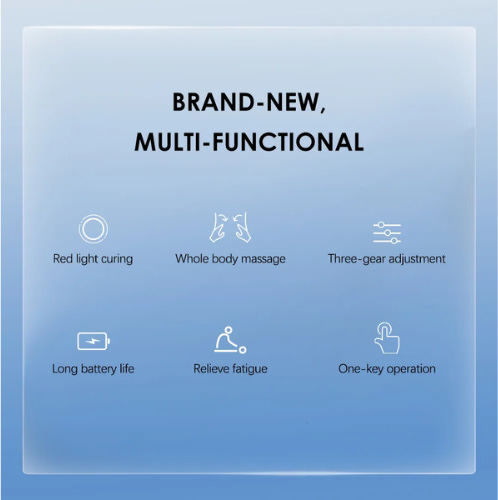 BRAND-NEW,
MULTI-FUNCTIONAL

Red light curing

Whole body massage

Three-gear adjustment

Long battery life

Relieve fatigue

One-key operation